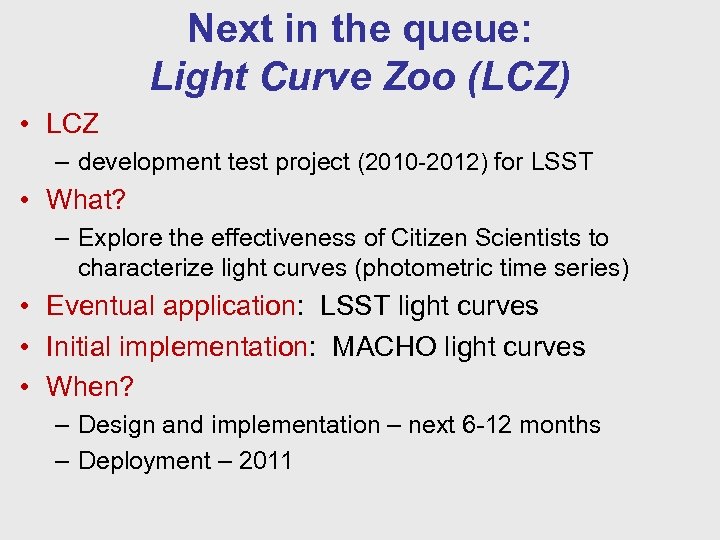 Next in the queue:
Light Curve Zoo (LCZ)

• LCZ
– development test project (2010-2012) for LSST
• What?
– Explore the effectiveness of Citizen Scientists to characterize light curves (photometric time series)
• Eventual application: LSST light curves
• Initial implementation: MACHO light curves
• When?
– Design and implementation – next 6-12 months
– Deployment – 2011